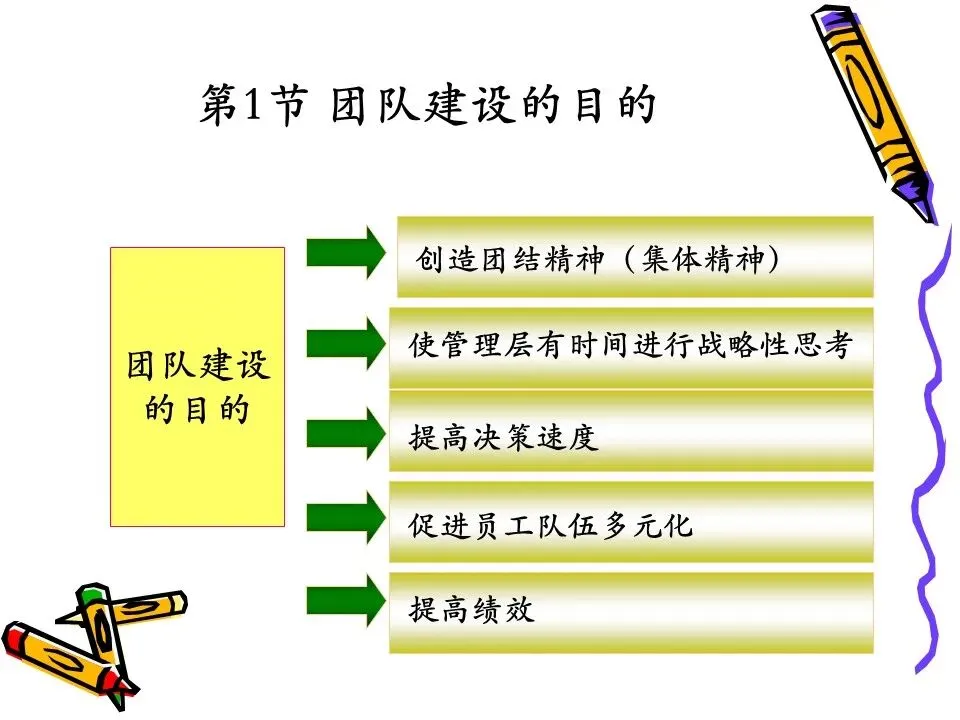 第1节 团队建设的目的

团队建设的目的

创造团结精神（集体精神）

使管理层有时间进行战略性思考

提高决策速度

促进员工队伍多元化

提高绩效